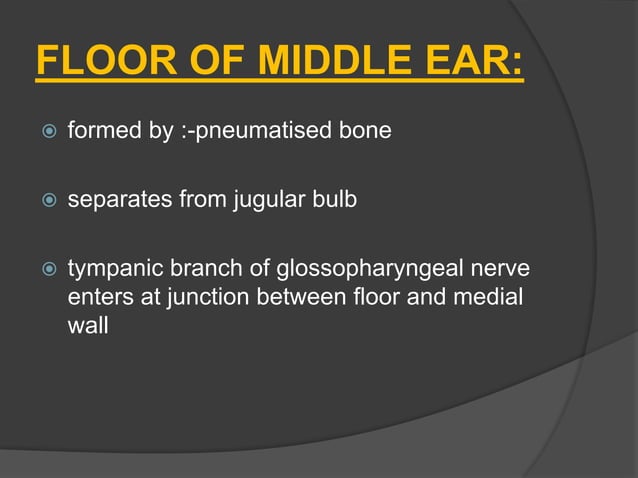 FLOOR OF MIDDLE EAR:

formed by :-pneumatised bone

separates from jugular bulb

tympanic branch of glossopharyngeal nerve enters at junction between floor and medial wall